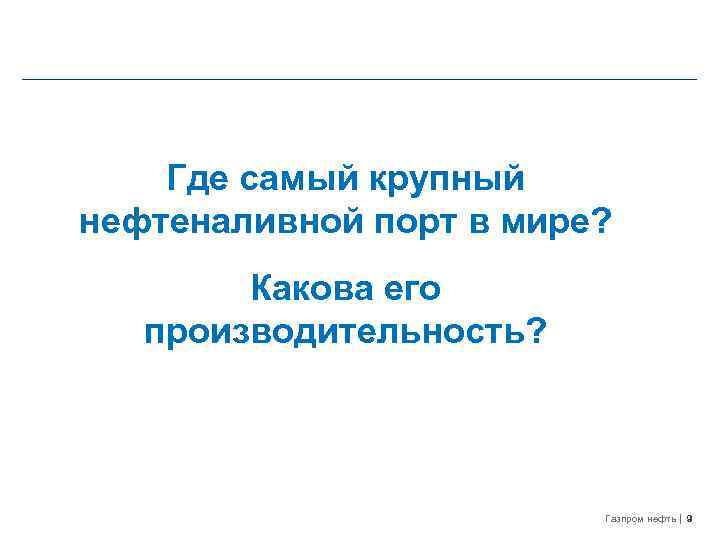 Где самый крупный нефтеналивной порт в мире?

Какова его производительность?

Газпром нефть | 9